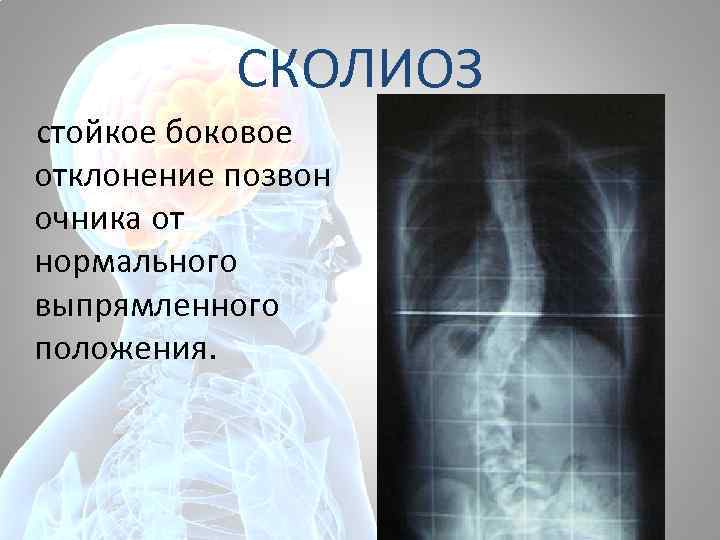 СКОЛИОЗ

стойкое боковое отклонение позвон очника от нормального выпрямленного положения.